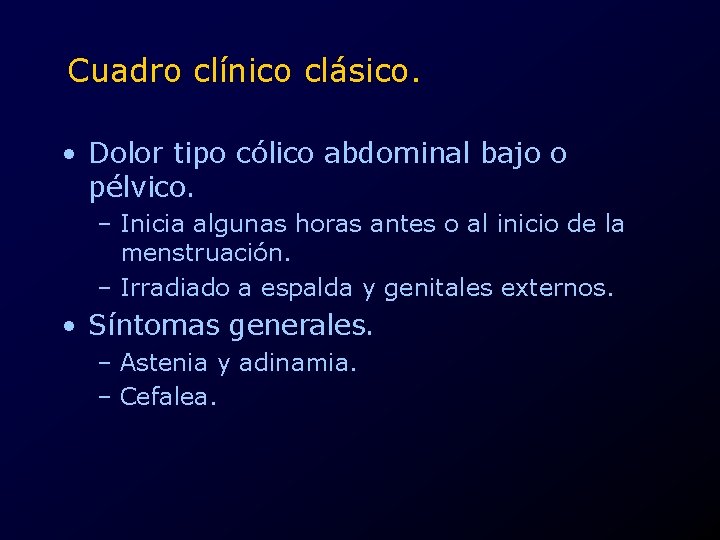 Cuadro clínico clásico.

• Dolor tipo cólico abdominal bajo o pélvico.
  – Inicia algunas horas antes o al inicio de la menstruación.
  – Irradiado a espalda y genitales externos.
• Síntomas generales.
  – Astenia y adinamia.
  – Cefalea.